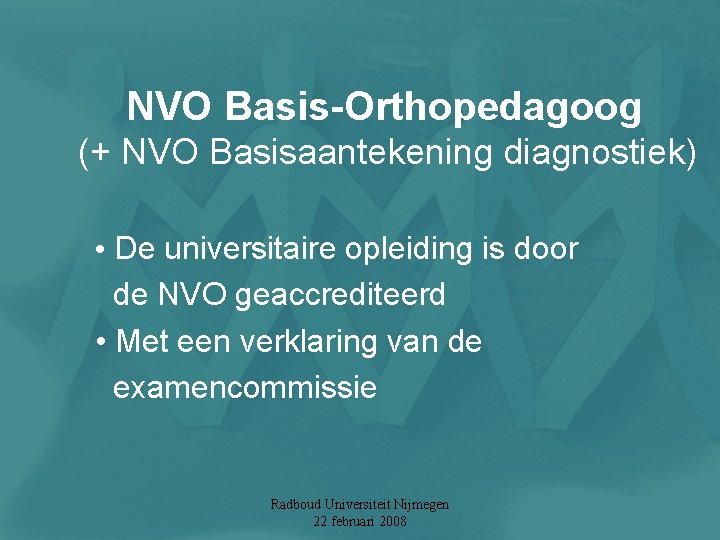 NVO Basis-Orthopedagoog
(+ NVO Basisaantekening diagnostiek)

• De universitaire opleiding is door de NVO geaccrediteerd
• Met een verklaring van de examencommissie

Radboud Universiteit Nijmegen
22 februari 2008